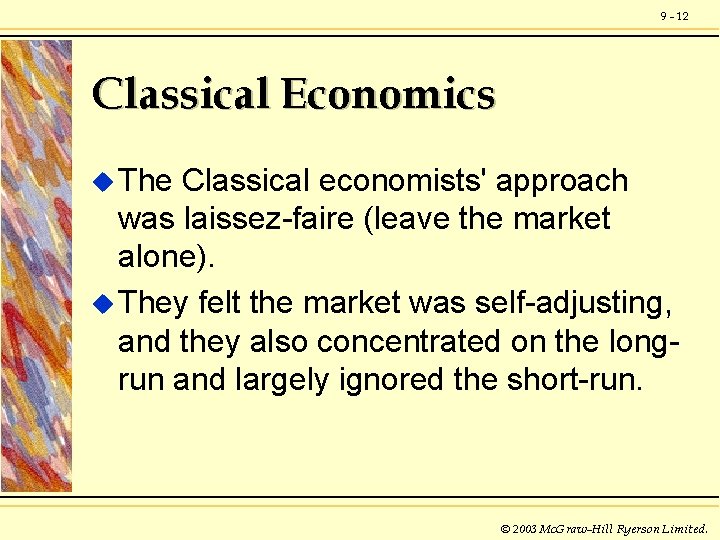 9 - 12

Classical Economics

The Classical economists' approach was laissez-faire (leave the market alone).

They felt the market was self-adjusting, and they also concentrated on the long-run and largely ignored the short-run.

© 2003 McGraw-Hill Ryerson Limited.